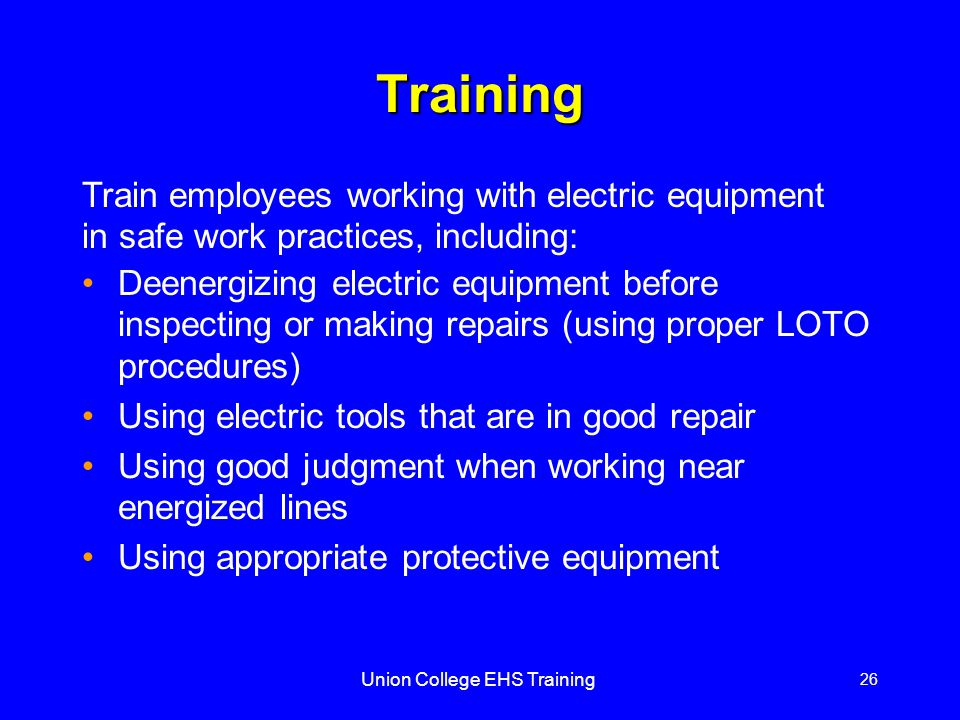 Training

Train employees working with electric equipment in safe work practices, including:

• Deenergizing electric equipment before inspecting or making repairs (using proper LOTO procedures)
• Using electric tools that are in good repair
• Using good judgment when working near energized lines
• Using appropriate protective equipment

Union College EHS Training

26